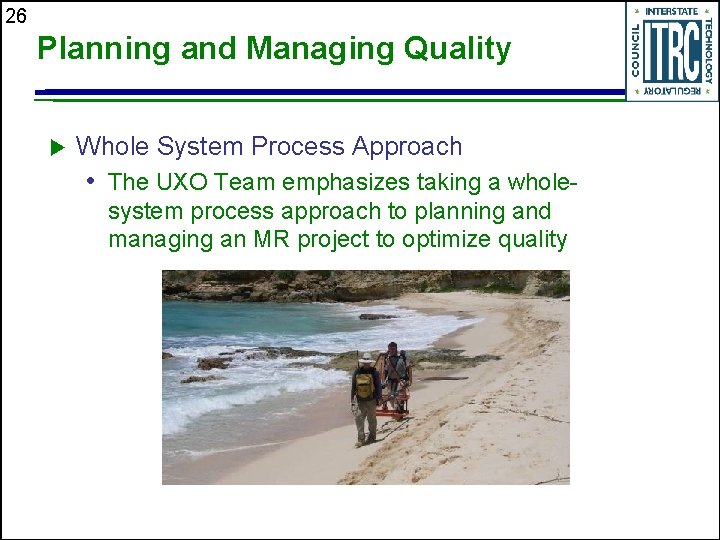 26

Planning and Managing Quality

INTERSTATE
TECHNOLOGY
REGULATORY
COUNCIL
ITRC

▶ Whole System Process Approach

• The UXO Team emphasizes taking a whole-system process approach to planning and managing an MR project to optimize quality